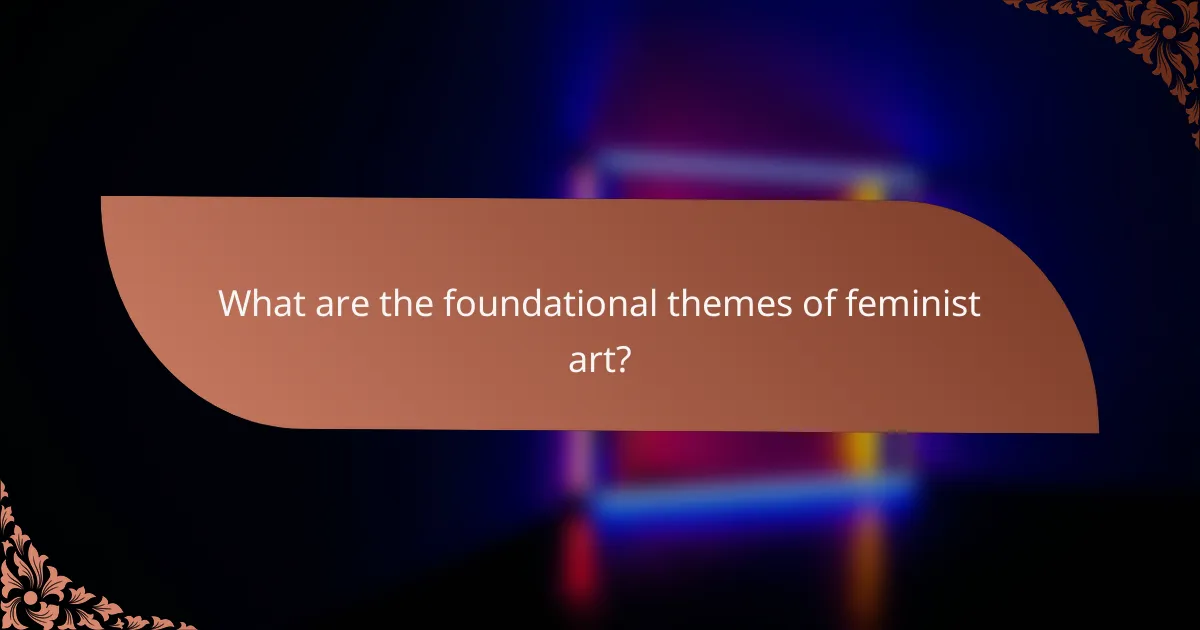 What are the foundational themes of feminist art?